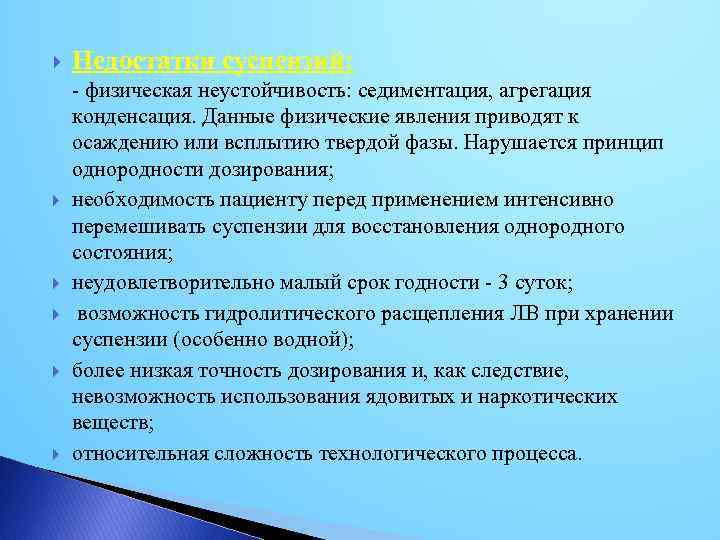 Недостатки суспензий:
- физическая неустойчивость: седиментация, агрегация конденсация. Данные физические явления приводят к осаждению или всплытию твердой фазы. Нарушается принцип однородности дозирования;

необходимость пациенту перед применением интенсивно перемешивать суспензии для восстановления однородного состояния;

неудовлетворительно малый срок годности - 3 суток;

возможность гидролитического расщепления ЛВ при хранении суспензии (особенно водной);

более низкая точность дозирования и, как следствие, невозможность использования ядовитых и наркотических веществ;

относительная сложность технологического процесса.